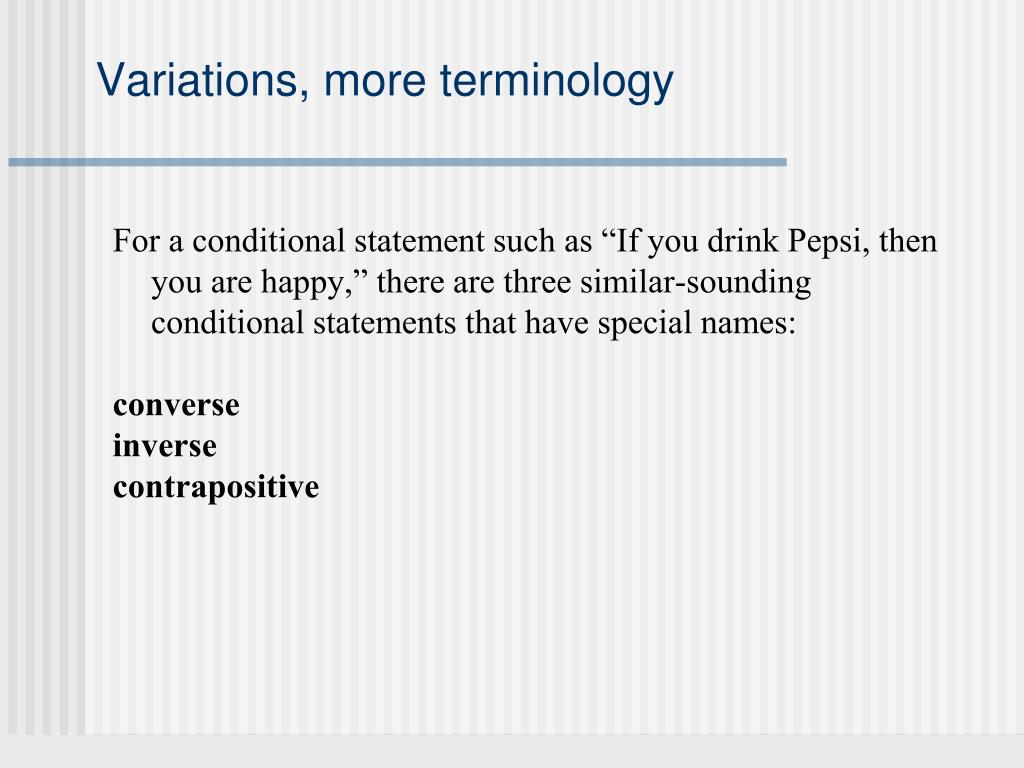 Variations, more terminology

For a conditional statement such as “If you drink Pepsi, then you are happy,” there are three similar-sounding conditional statements that have special names:

converse
inverse
contrapositive